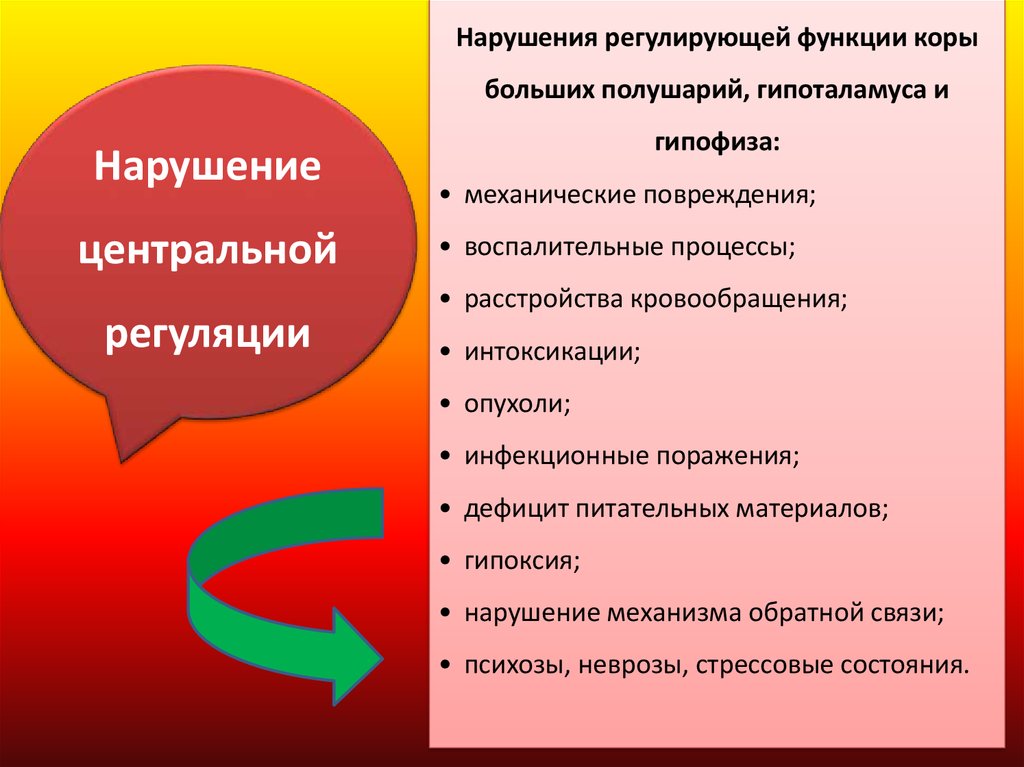 Нарушение центральной регуляции

Нарушения регулирующей функции коры больших полушарий, гипоталамуса и гипофиза:

• механические повреждения;
• воспалительные процессы;
• расстройства кровообращения;
• интоксикации;
• опухоли;
• инфекционные поражения;
• дефицит питательных материалов;
• гипоксия;
• нарушение механизма обратной связи;
• психозы, неврозы, стрессовые состояния.